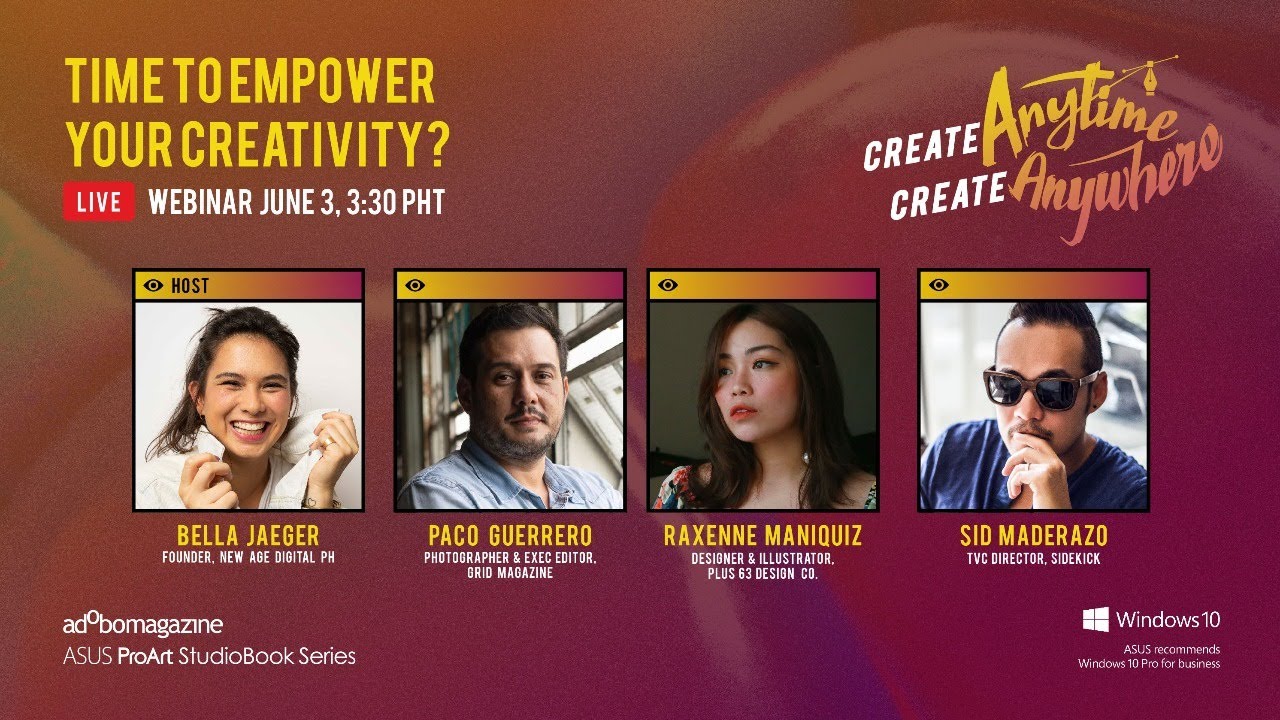 TIME TO EMPOWER YOUR CREATIVITY?

LIVE WEBINAR JUNE 3, 3:30 PHT

CREATE Anytime
CREATE Anywhere

HOST

BELLA JAEGER
FOUNDER, NEW AGE DIGITAL PH

PACO GUERRERO
PHOTOGRAPHER & EXEC EDITOR, GRID MAGAZINE

RAXENNE MANIQUIZ
DESIGNER & ILLUSTRATOR, PLUS 63 DESIGN CO.

SID MADERAZO
TVC DIRECTOR, SIDEKICK

adobomagazine
ASUS ProArt StudioBook Series

Windows 10
ASUS recommends Windows 10 Pro for business